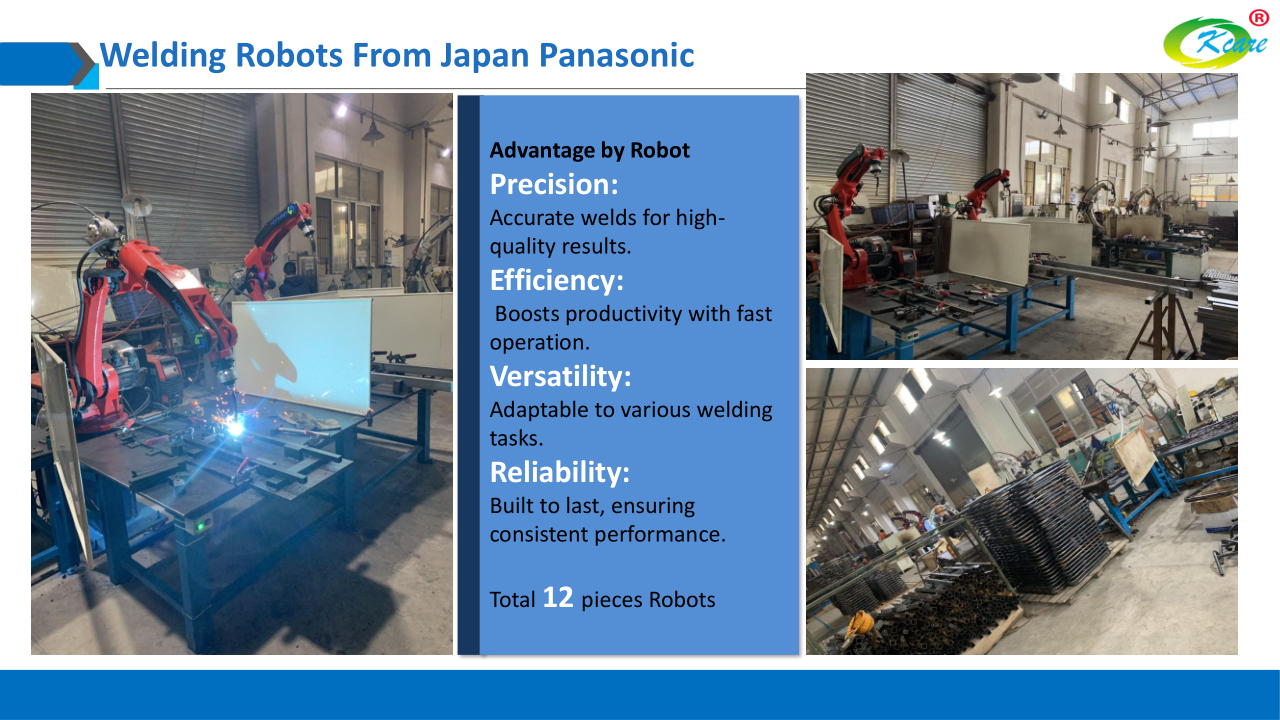 Welding Robots From Japan Panasonic

Kcare ®

Advantage by Robot

Precision:

Accurate welds for high-quality results.

Efficiency:

Boosts productivity with fast operation.

Versatility:

Adaptable to various welding tasks.

Reliability:

Built to last, ensuring consistent performance.

Total 12 pieces Robots